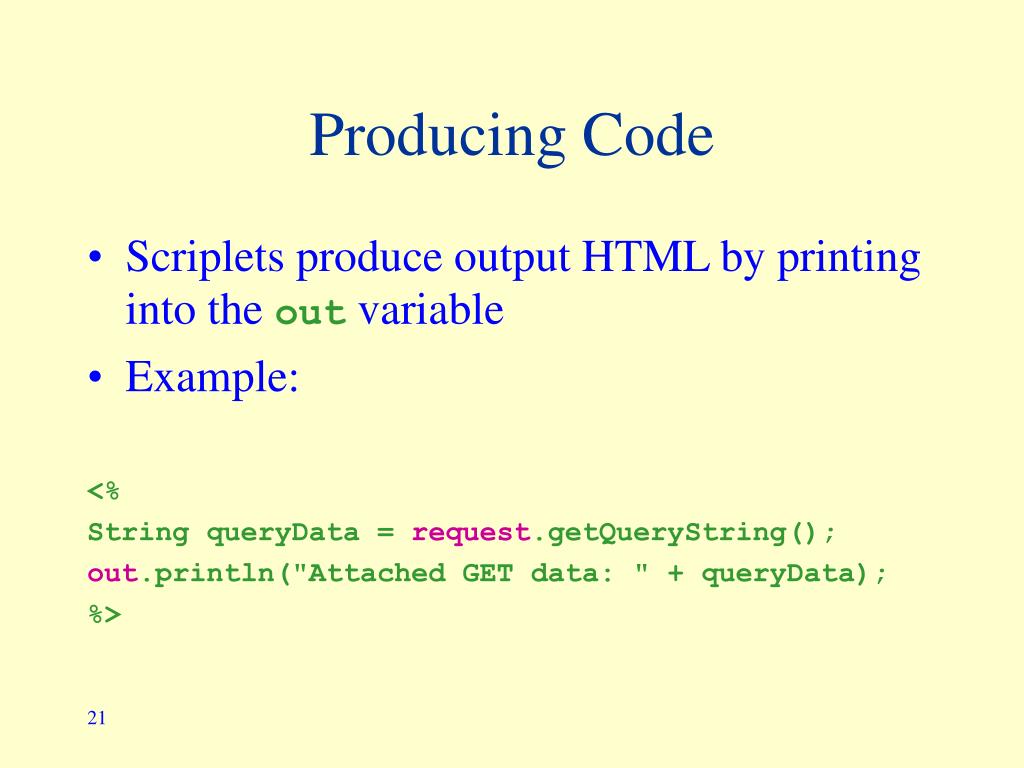 Producing Code

• Scriplets produce output HTML by printing into the out variable

• Example:

<%
String queryData = request.getQueryString();
out.println("Attached GET data: " + queryData);
%>

21